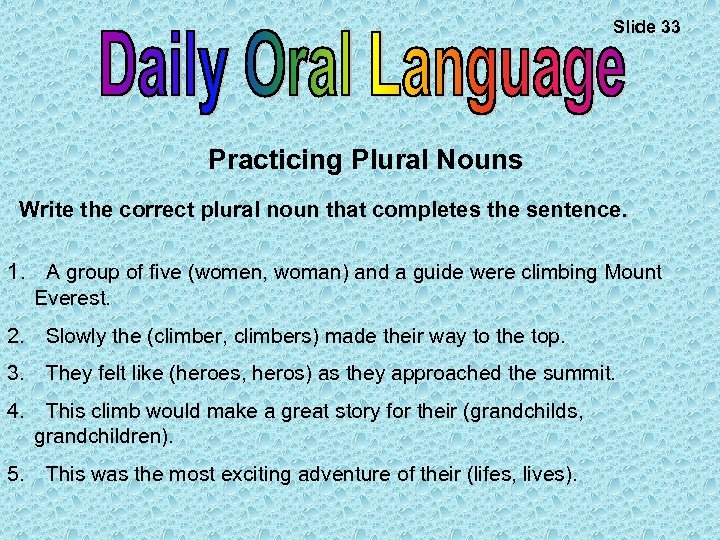 Slide 33

Daily Oral Language

Practicing Plural Nouns

Write the correct plural noun that completes the sentence.

1. A group of five (women, woman) and a guide were climbing Mount Everest.

2. Slowly the (climber, climbers) made their way to the top.

3. They felt like (heroes, heros) as they approached the summit.

4. This climb would make a great story for their (grandchilds, grandchildren).

5. This was the most exciting adventure of their (lifes, lives).